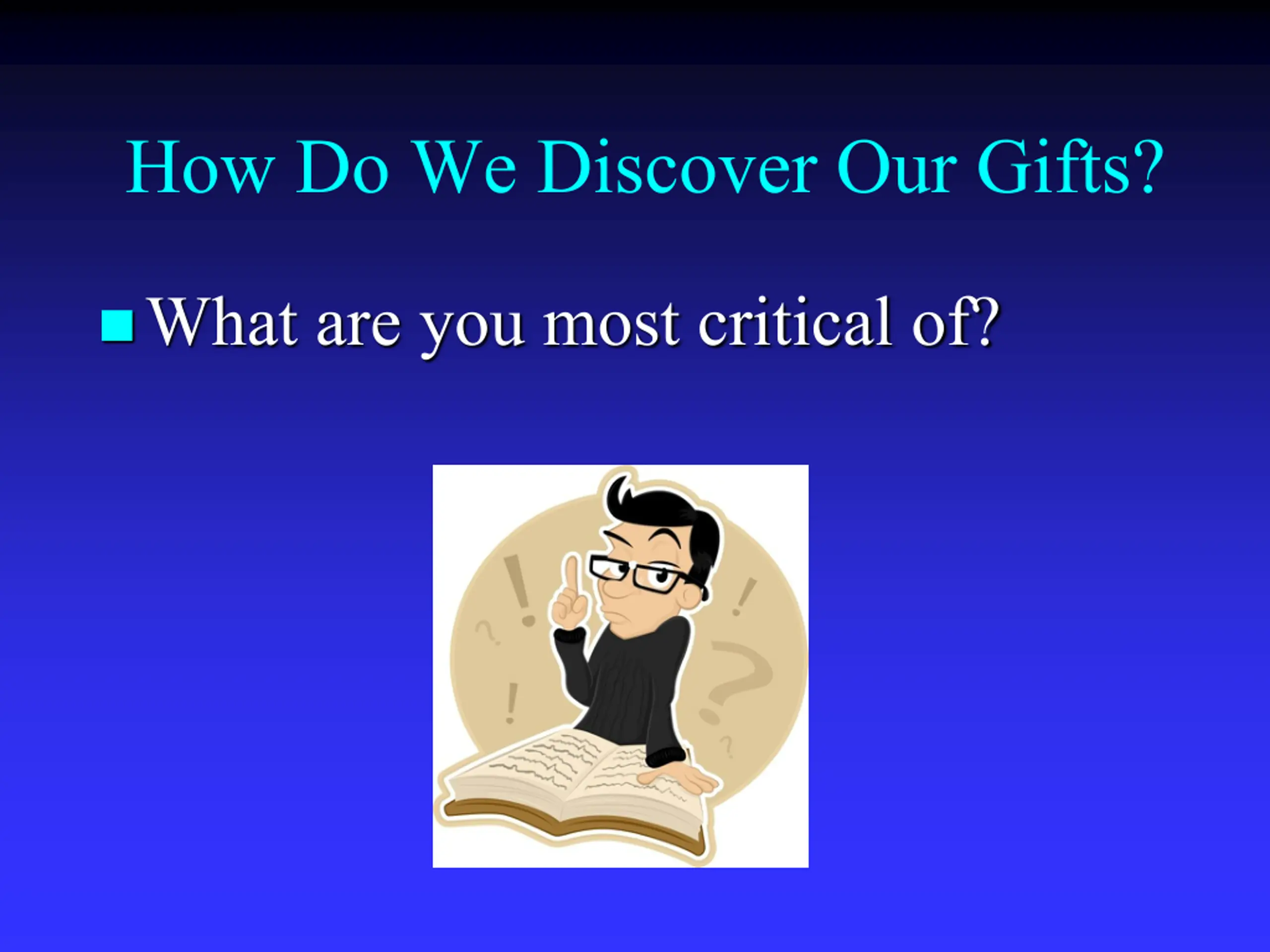 How Do We Discover Our Gifts?

• What are you most critical of?